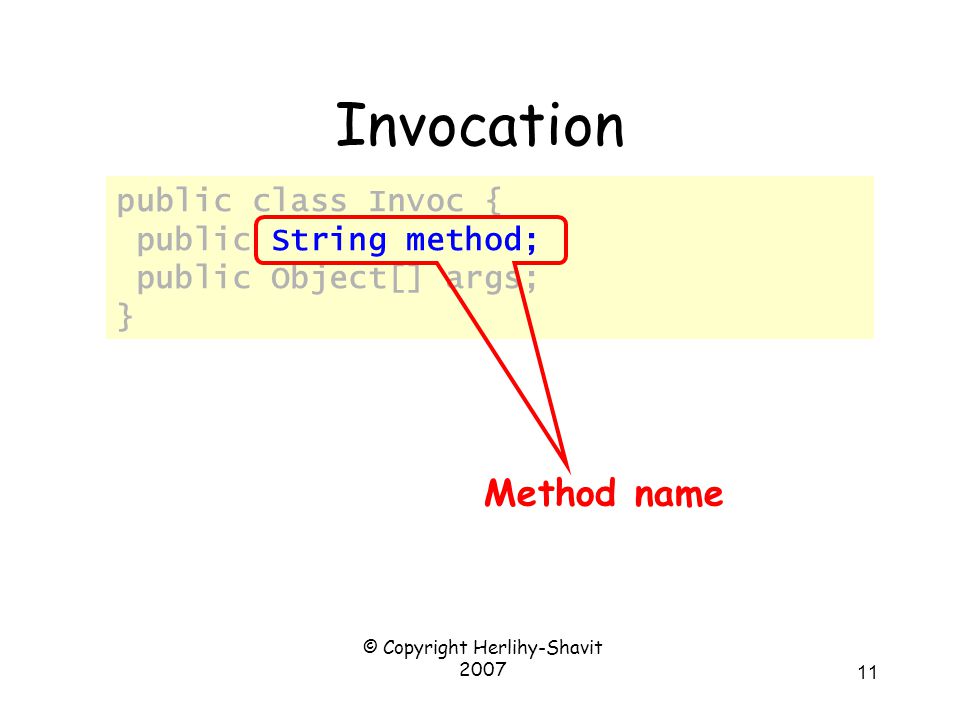 Invocation

public class Invoc {
 public String method;
 public Object[] args;
}

Method name

© Copyright Herlihy-Shavit 2007

11